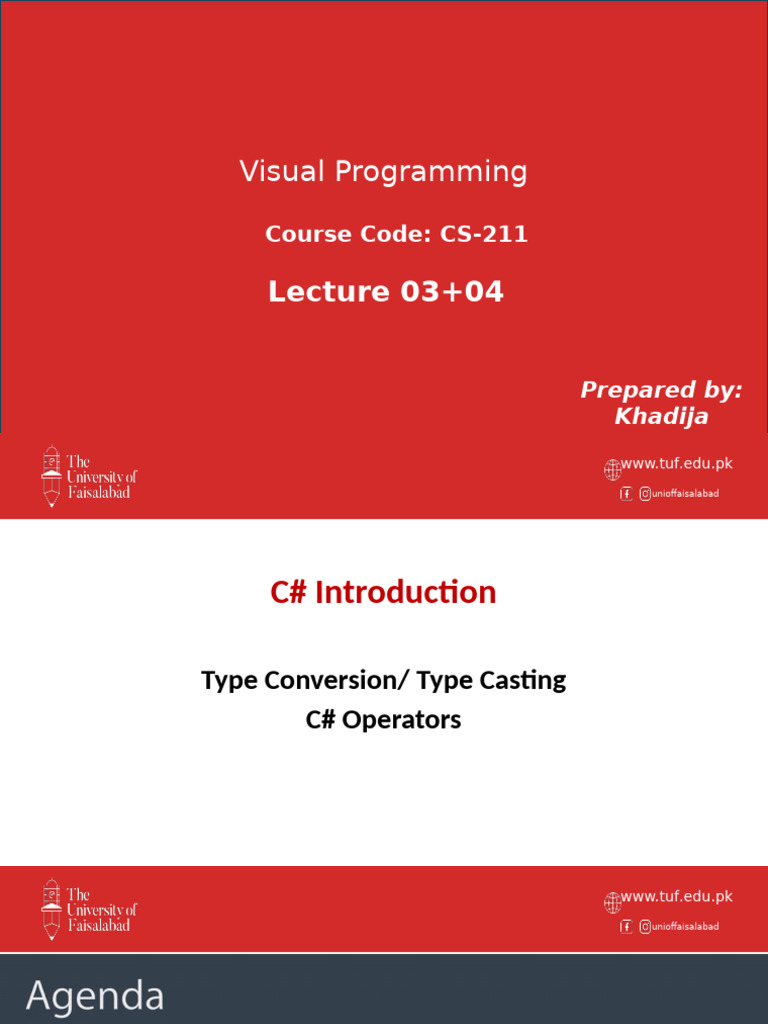 Visual Programming

Course Code: CS-211

Lecture 03+04

Prepared by:
Khadija

The University of Faisalabad

www.tuf.edu.pk

unioffaisalabad

C# Introduction

Type Conversion/ Type Casting

C# Operators

The University of Faisalabad

www.tuf.edu.pk

unioffaisalabad

Agenda